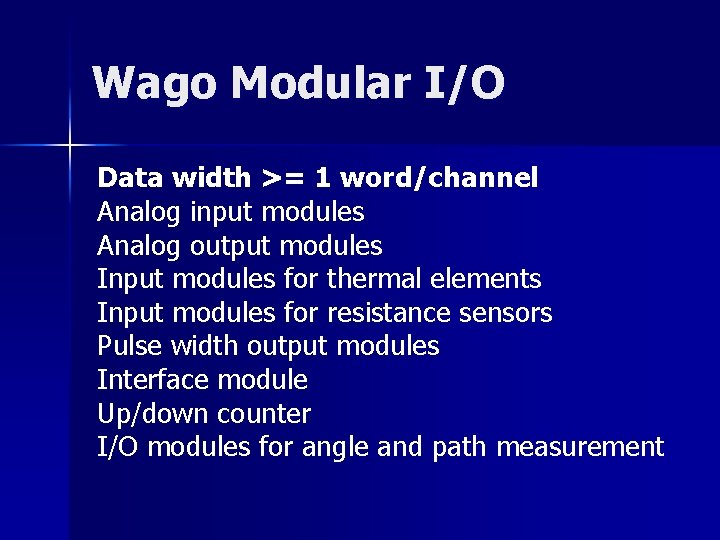 Wago Modular I/O

Data width >= 1 word/channel
Analog input modules
Analog output modules
Input modules for thermal elements
Input modules for resistance sensors
Pulse width output modules
Interface module
Up/down counter
I/O modules for angle and path measurement